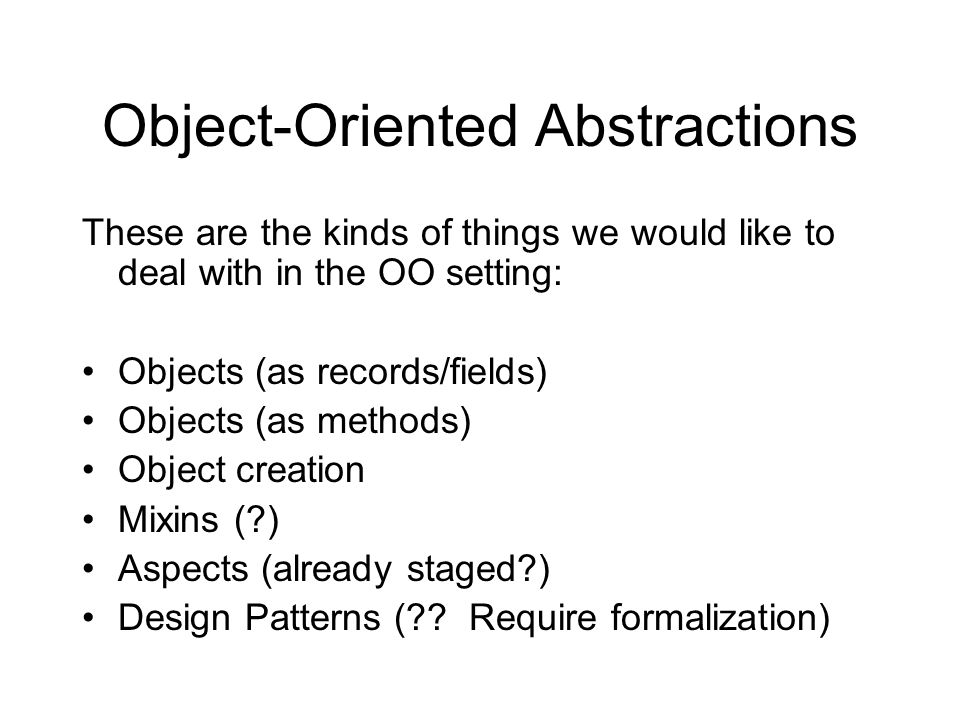 Object-Oriented Abstractions

These are the kinds of things we would like to deal with in the OO setting:

• Objects (as records/fields)
• Objects (as methods)
• Object creation
• Mixins (?)
• Aspects (already staged?)
• Design Patterns (?? Require formalization)